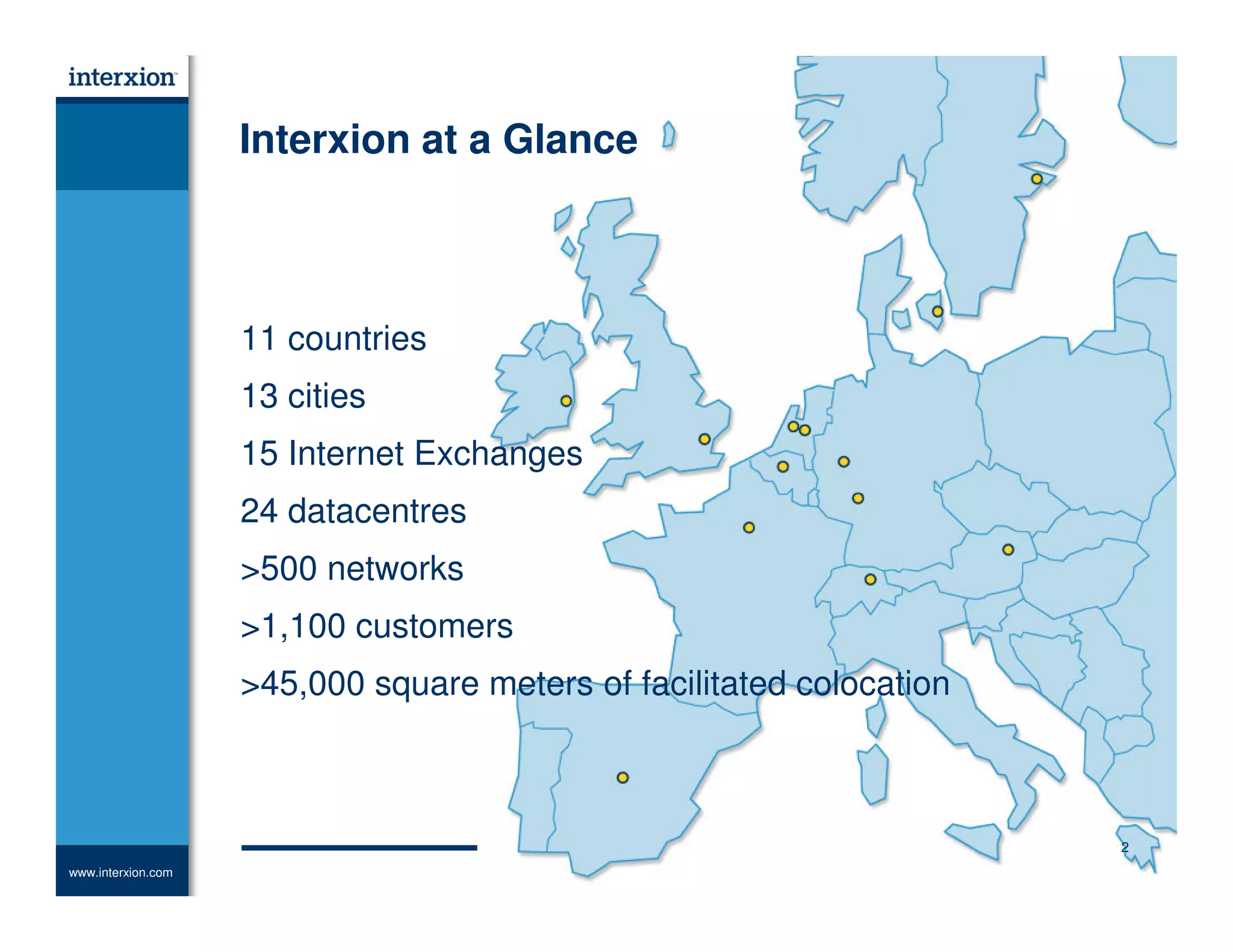 interxion

Interxion at a Glance

11 countries

13 cities

15 Internet Exchanges

24 datacentres

>500 networks

>1,100 customers

>45,000 square meters of facilitated colocation

2

www.interxion.com